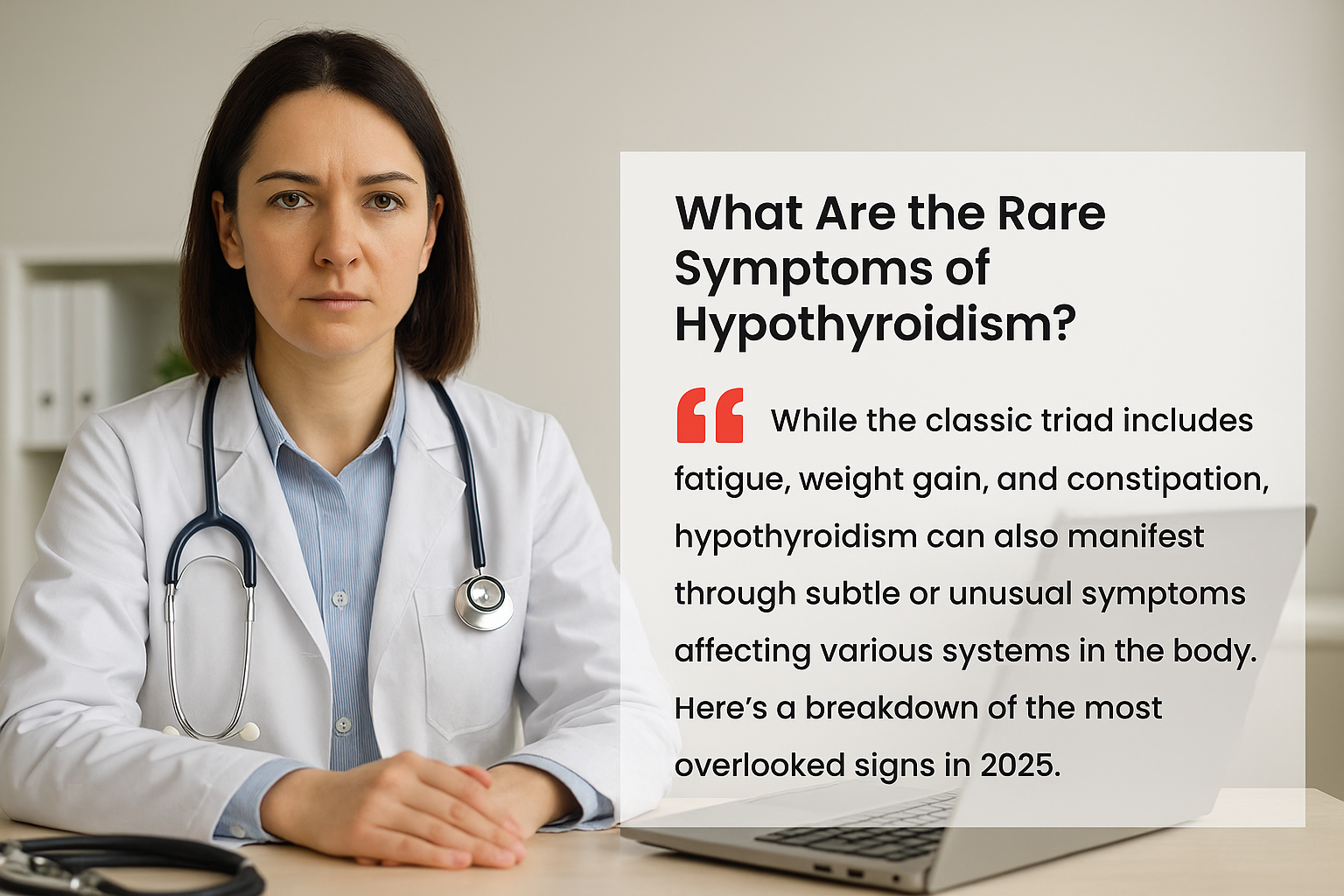 What Are the Rare Symptoms of Hypothyroidism?

“ While the classic triad includes fatigue, weight gain, and constipation, hypothyroidism can also manifest through subtle or unusual symptoms affecting various systems in the body. Here’s a breakdown of the most overlooked signs in 2025.